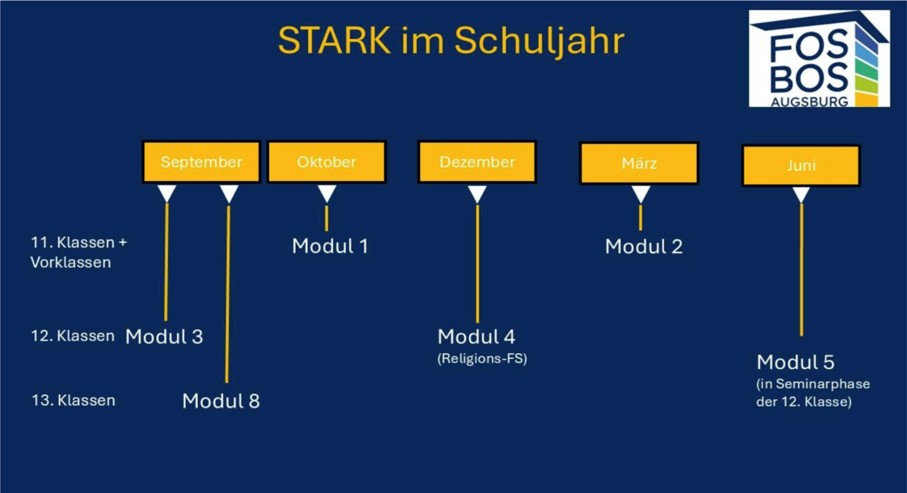 STARK im Schuljahr

FOS
BOS
AUGSBURG

September

Oktober

Dezember

März

Juni

11. Klassen + Vorklassen

Modul 1

Modul 2

12. Klassen

Modul 3

Modul 4
(Religions-FS)

Modul 5
(in Seminarphase der 12. Klasse)

13. Klassen

Modul 8